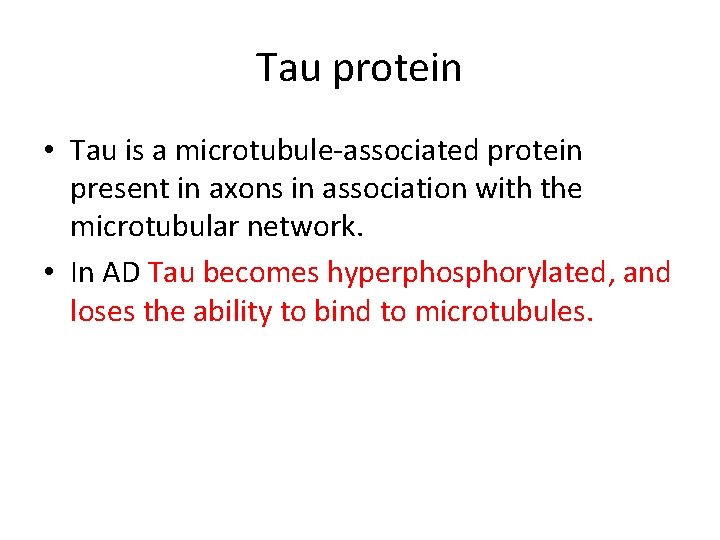 Tau protein

• Tau is a microtubule-associated protein present in axons in association with the microtubular network.

• In AD Tau becomes hyperphosphorylated, and loses the ability to bind to microtubules.